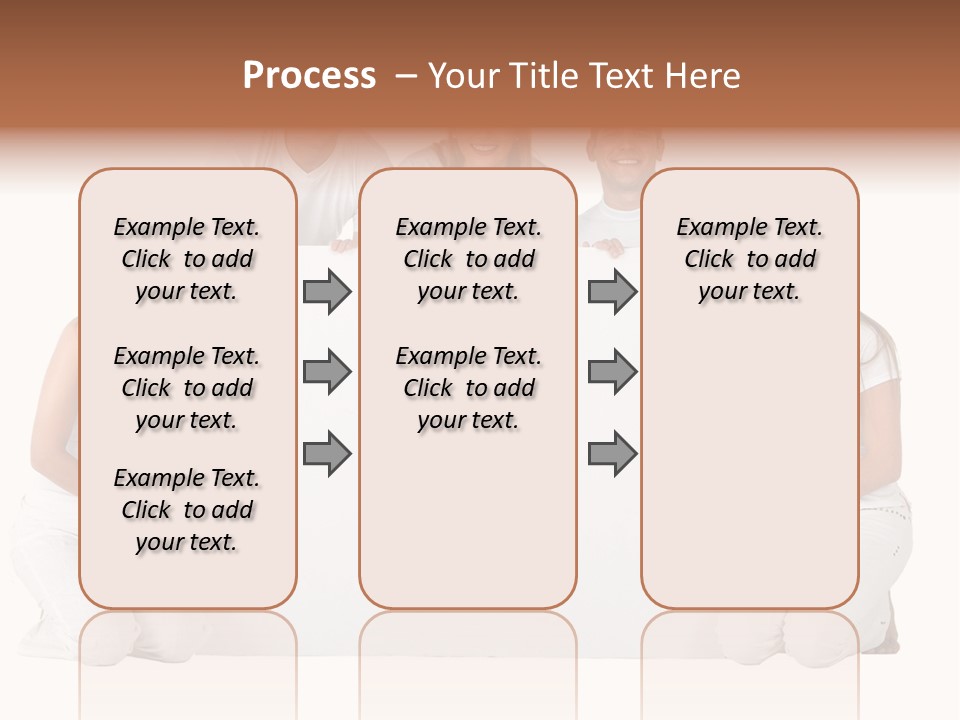 Process – Your Title Text Here

Example Text. Click to add your text.

Example Text. Click to add your text.

Example Text. Click to add your text.

Example Text. Click to add your text.

Example Text. Click to add your text.

Example Text. Click to add your text.